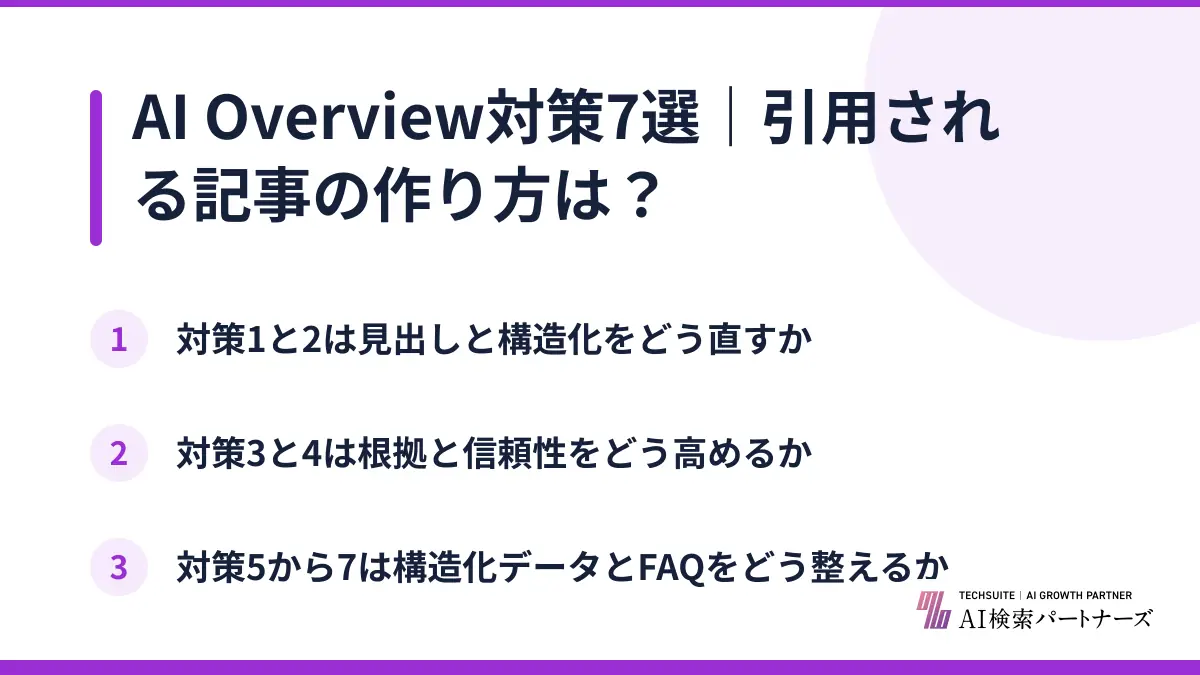 AI Overview対策7選｜引用される記事の作り方は？

1 対策1と2は見出しと構造化をどう直すか

2 対策3と4は根拠と信頼性をどう高めるか

3 対策5から7は構造化データとFAQをどう整えるか

TECHSUITE | AI GROWTH PARTNER
AI検索パートナーズ